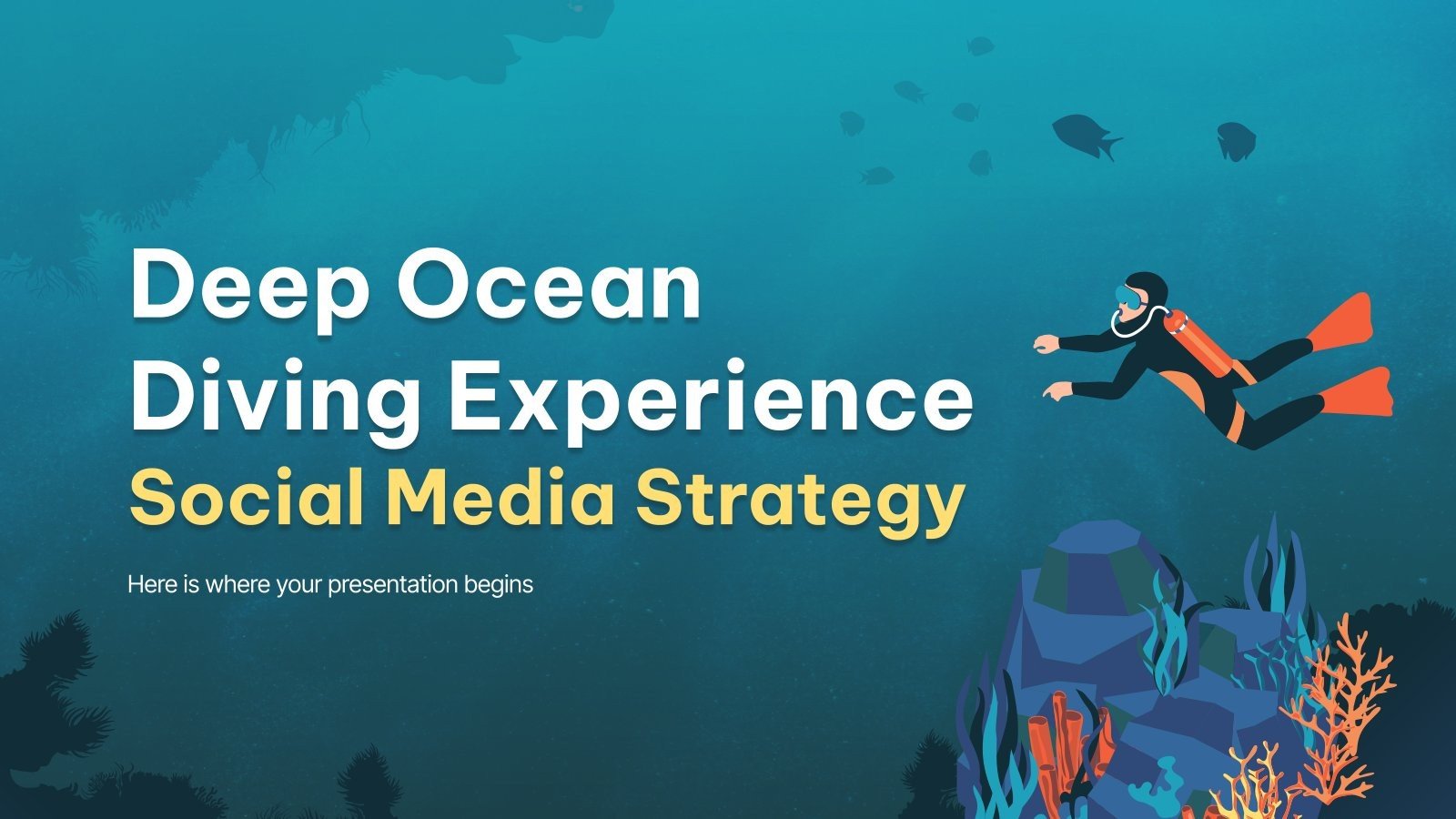 Deep Ocean Diving Experience
Social Media Strategy

Here is where your presentation begins